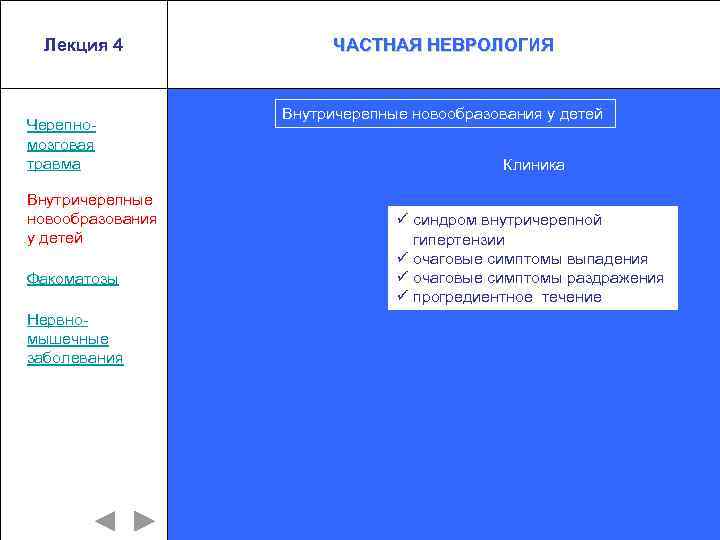 Лекция 4

ЧАСТНАЯ НЕВРОЛОГИЯ

Черепно-мозговая травма

Внутричерепные новообразования у детей

Факоматозы

Нервно-мышечные заболевания

Внутричерепные новообразования у детей

Клиника

✓ синдром внутричерепной гипертензии
✓ очаговые симптомы выпадения
✓ очаговые симптомы раздражения
✓ прогредиентное течение